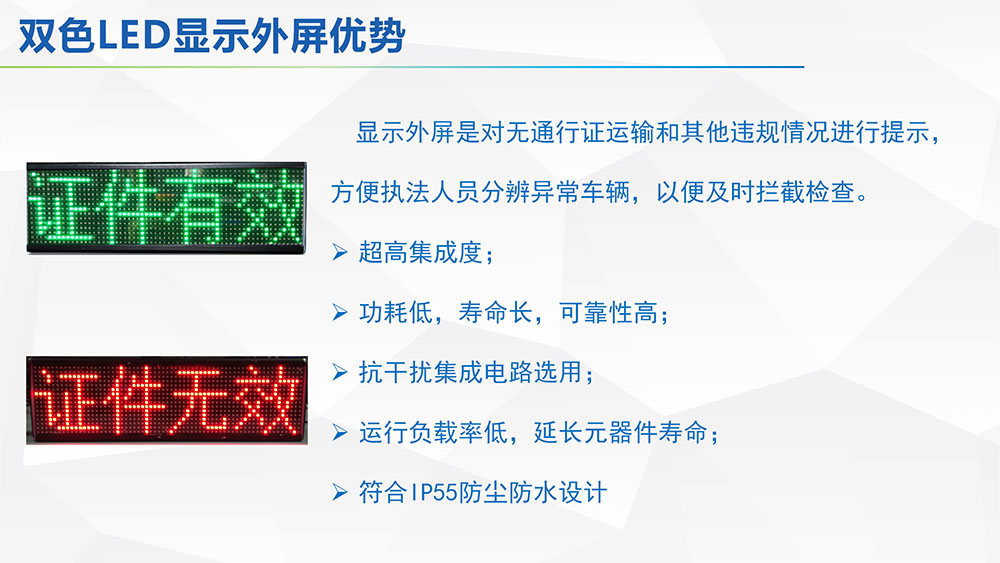 双色LED显示外屏优势

证件有效

证件无效

显示外屏是对无通行证运输和其他违规情况进行提示，方便执法人员分辨异常车辆，以便及时拦截检查。

➢ 超高集成度；

➢ 功耗低，寿命长，可靠性高；

➢ 抗干扰集成电路选用；

➢ 运行负载率低，延长元器件寿命；

➢ 符合IP55防尘防水设计